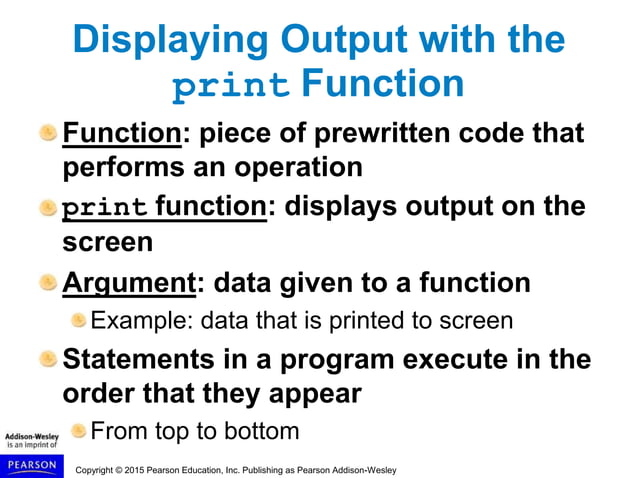 Displaying Output with the print Function

Function: piece of prewritten code that performs an operation

print function: displays output on the screen

Argument: data given to a function

Example: data that is printed to screen

Statements in a program execute in the order that they appear

From top to bottom

Addison-Wesley is an imprint of

PEARSON

Copyright © 2015 Pearson Education, Inc. Publishing as Pearson Addison-Wesley